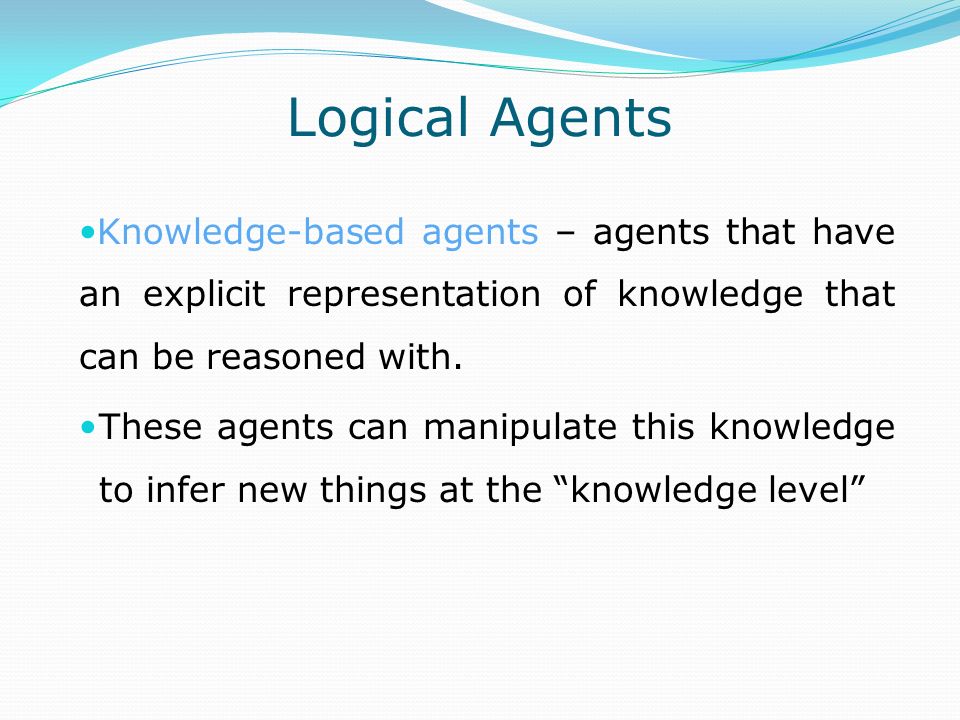 Logical Agents

•Knowledge-based agents – agents that have an explicit representation of knowledge that can be reasoned with.

•These agents can manipulate this knowledge to infer new things at the “knowledge level”